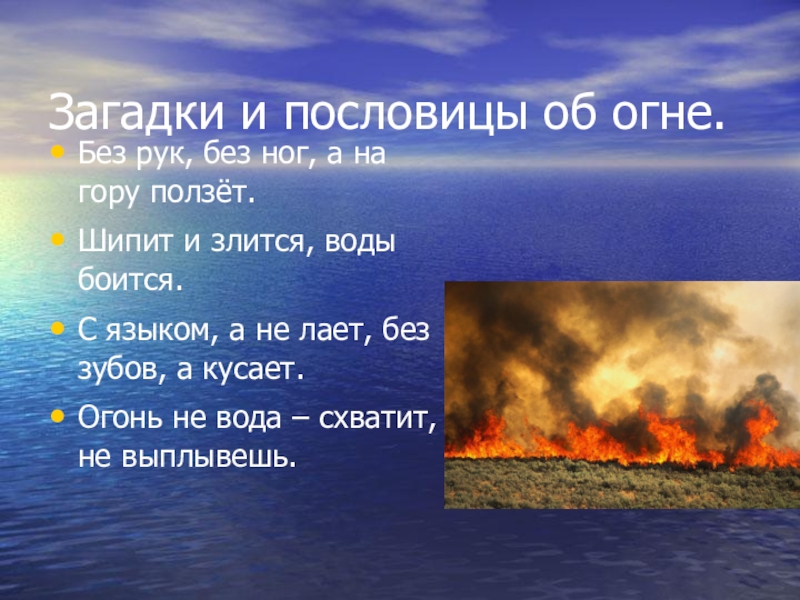 Загадки и пословицы об огне.

• Без рук, без ног, а на гору ползёт.

• Шипит и злится, воды боится.

• С языком, а не лает, без зубов, а кусает.

• Огонь не вода – схватит, не выплывешь.